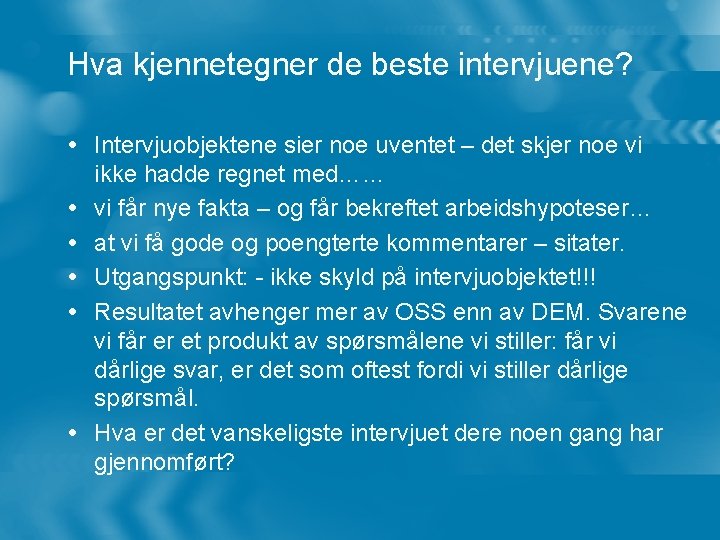 Hva kjennetegner de beste intervjuene?

• Intervjuobjektene sier noe uventet – det skjer noe vi ikke hadde regnet med……

• vi får nye fakta – og får bekreftet arbeidshypoteser…

• at vi få gode og poengterte kommentarer – sitater.

• Utgangspunkt: - ikke skyld på intervjuobjektet!!!

• Resultatet avhenger mer av OSS enn av DEM. Svarene vi får er et produkt av spørsmålene vi stiller: får vi dårlige svar, er det som oftest fordi vi stiller dårlige spørsmål.

• Hva er det vanskeligste intervjuet dere noen gang har gjennomført?